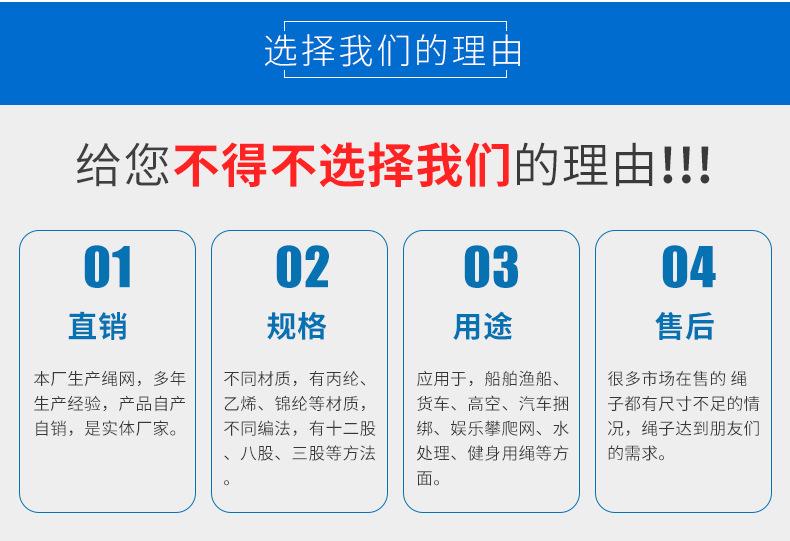 选择我们的理由

给您不得不选择我们的理由!!!

01
直销
本厂生产绳网，多年生产经验，产品自产自销，是实体厂家。

02
规格
不同材质，有丙纶、乙烯、锦纶等材质，不同编法，有十二股、八股、三股等方法。

03
用途
应用于，船舶渔船、货车、高空、汽车捆绑、娱乐攀爬网、水处理、健身用绳等方面。

04
售后
很多市场在售的 绳子都有尺寸不足的情况，绳子达到朋友们的需求。